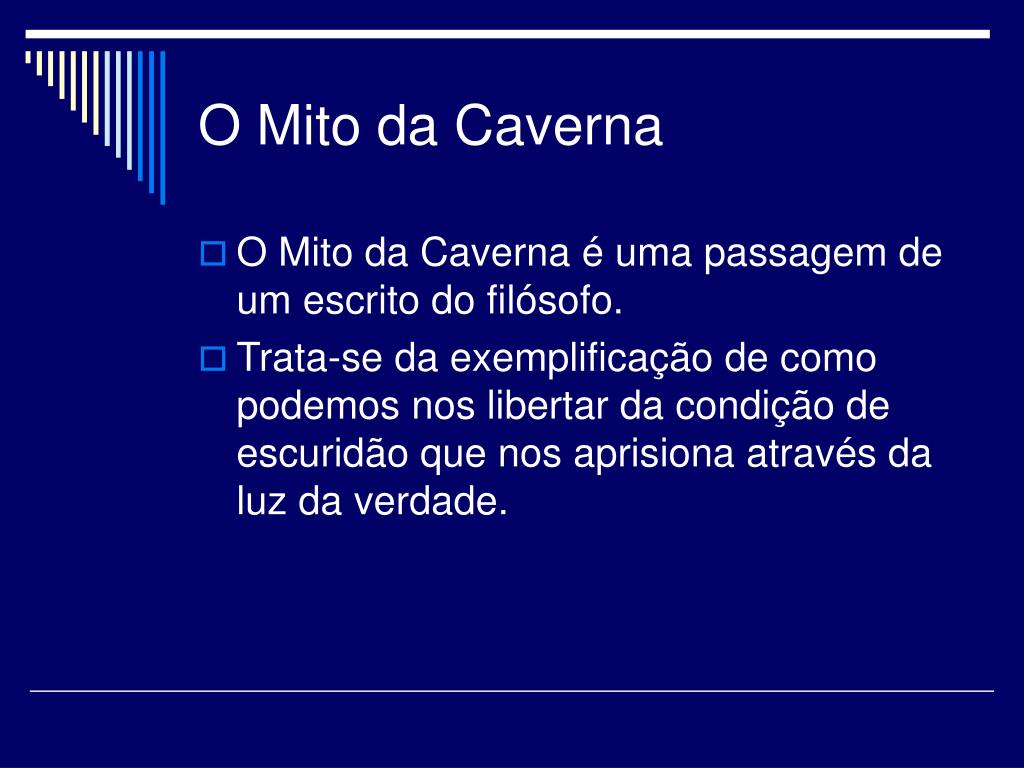 O Mito da Caverna

O Mito da Caverna é uma passagem de um escrito do filósofo.

Trata-se da exemplificação de como podemos nos libertar da condição de escuridão que nos aprisiona através da luz da verdade.